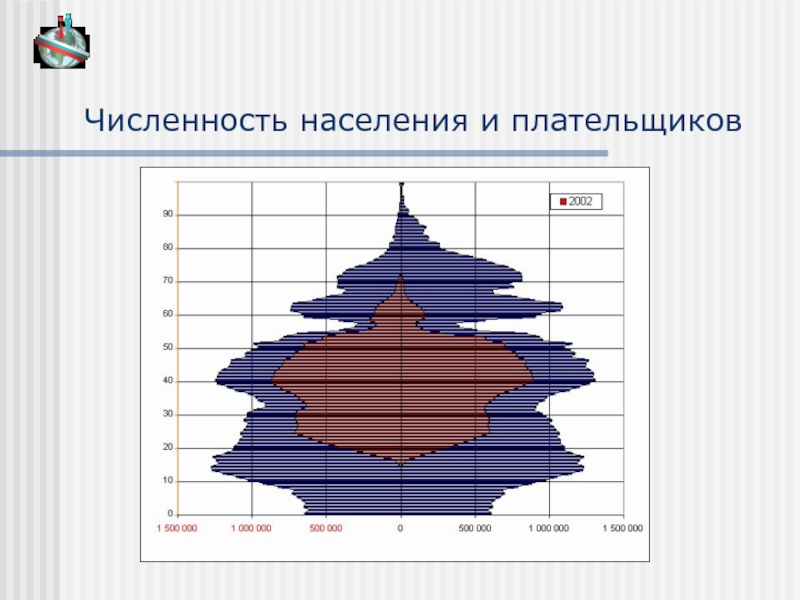 Численность населения и плательщиков

2002

90
80
70
60
50
40
30
20
10
0

1 500 000
1 000 000
500 000
0
500 000
1 000 000
1 500 000